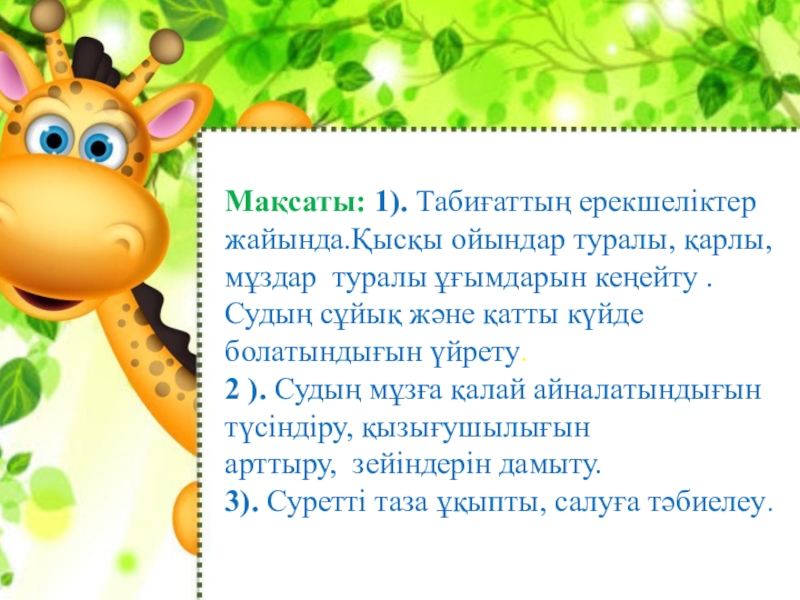 Мақсаты: 1). Табиғаттың ерекшеліктер жайында.Қысқы ойындар туралы, қарлы, мұздар туралы ұғымдарын кеңейту . Судың сұйық және қатты күйде болатындығын үйрету.
2 ). Судың мұзға қалай айналатындығын түсіндіру, қызығушылығын арттыру, зейіндерін дамыту.
3). Суретті таза ұқыпты, салуға тәбиелеу.